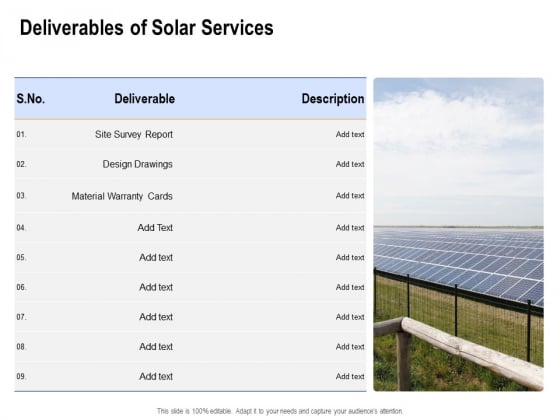 Deliverables of Solar Services

| S.No. | Deliverable | Description |
|---|---|---|
| 01. | Site Survey Report | Add text |
| 02. | Design Drawings | Add text |
| 03. | Material Warranty Cards | Add text |
| 04. | Add Text | Add text |
| 05. | Add text | Add text |
| 06. | Add text | Add text |
| 07. | Add text | Add text |
| 08. | Add text | Add text |
| 09. | Add text | Add text |

This slide is 100% editable. Adapt it to your needs and capture your audience's attention.